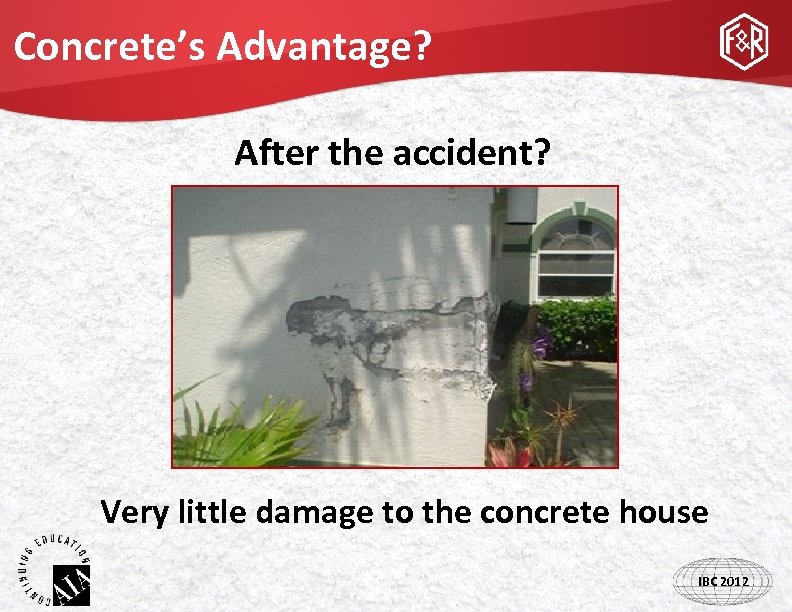 Concrete's Advantage?

F&R

After the accident?

Very little damage to the concrete house

CONTINUING EDUCATION

AIA

IBC 2012